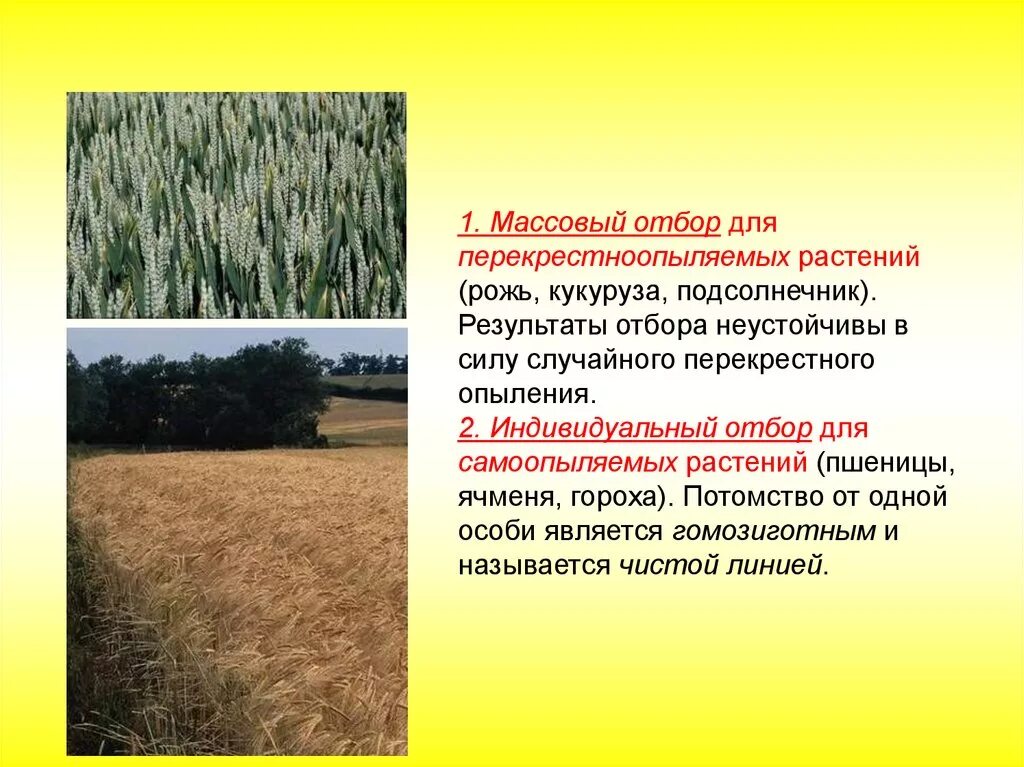 1. Массовый отбор для перекрестноопыляемых растений (рожь, кукуруза, подсолнечник). Результаты отбора неустойчивы в силу случайного перекрестного опыления.
2. Индивидуальный отбор для самоопыляемых растений (пшеницы, ячменя, гороха). Потомство от одной особи является гомозиготным и называется чистой линией.